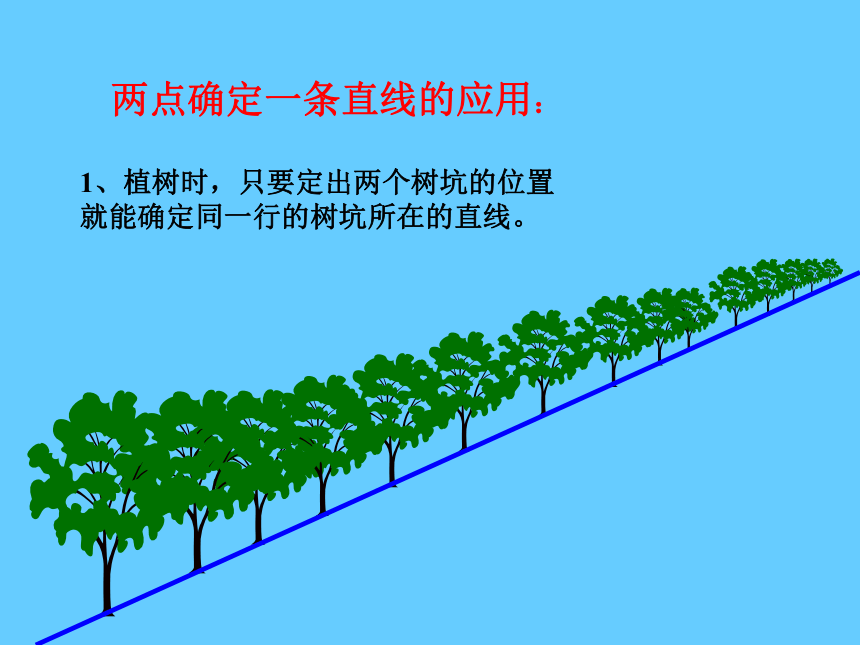 两点确定一条直线的应用：

1、植树时，只要定出两个树坑的位置就能确定同一行的树坑所在的直线。